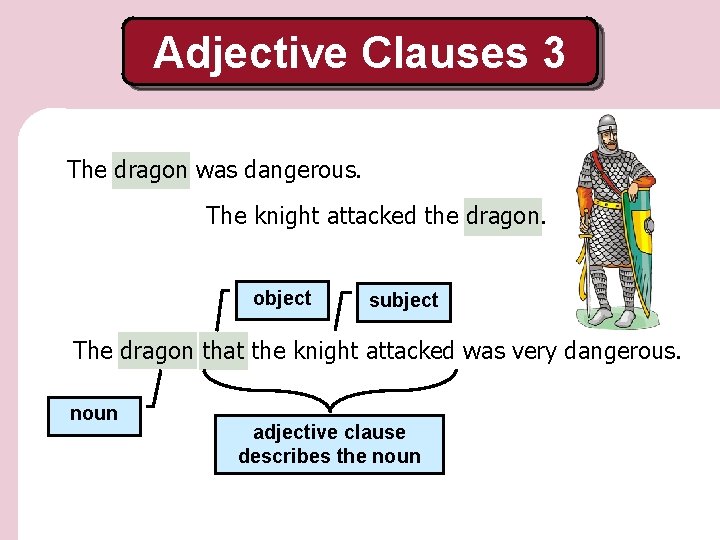 Adjective Clauses 3

The dragon was dangerous.

The knight attacked the dragon.

object

subject

The dragon that the knight attacked was very dangerous.

noun

adjective clause describes the noun